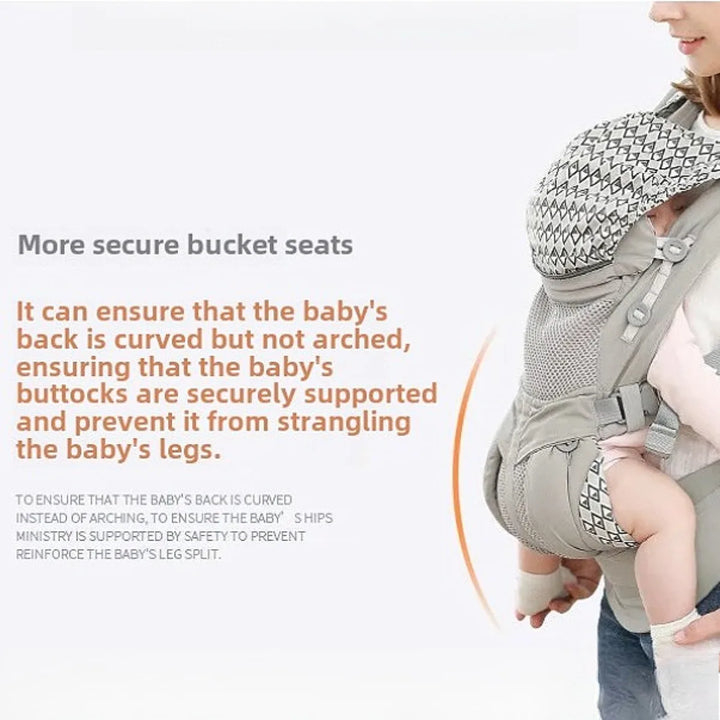 More secure bucket seats

It can ensure that the baby's back is curved but not arched, ensuring that the baby's buttocks are securely supported and prevent it from strangling the baby's legs.

TO ENSURE THAT THE BABY'S BACK IS CURVED INSTEAD OF ARCHING, TO ENSURE THE BABY' S HIPS MINISTRY IS SUPPORTED BY SAFETY TO PREVENT REINFORCE THE BABY'S LEG SPLIT.